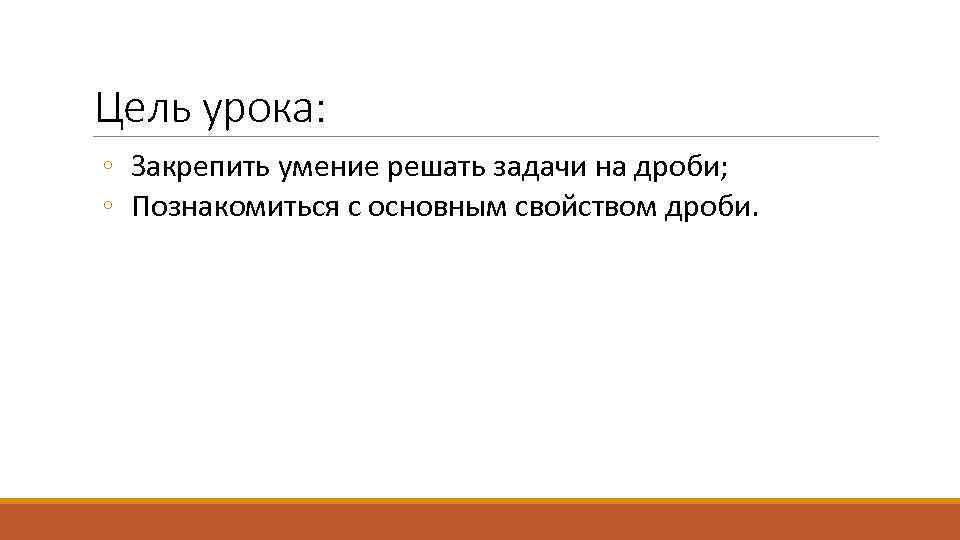 Цель урока:

◦ Закрепить умение решать задачи на дроби;
◦ Познакомиться с основным свойством дроби.